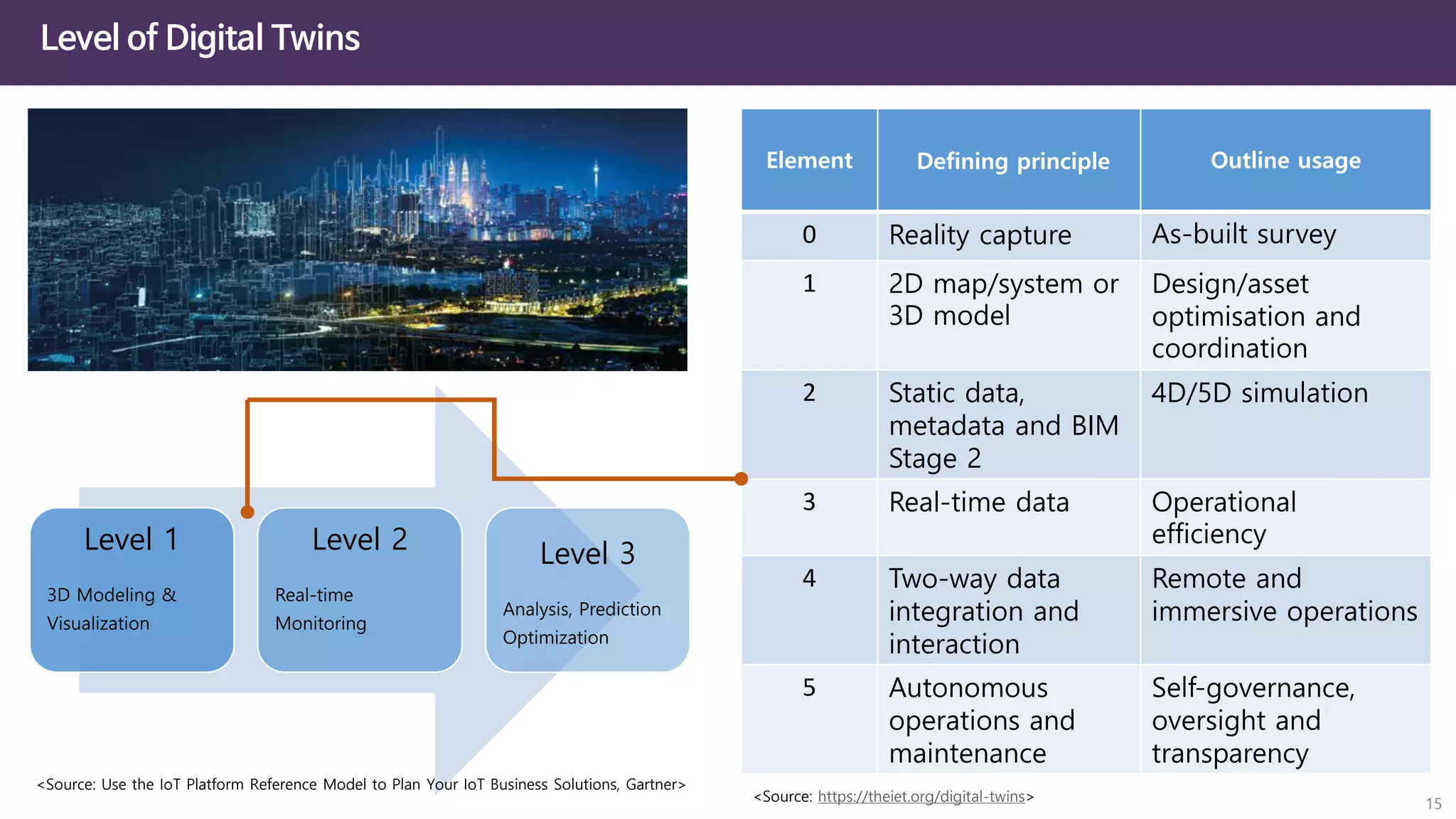 Level of Digital Twins

Level 1
3D Modeling & Visualization

Level 2
Real-time Monitoring

Level 3
Analysis, Prediction Optimization

<Source: Use the IoT Platform Reference Model to Plan Your IoT Business Solutions, Gartner>

| Element | Defining principle | Outline usage |
|---|---|---|
| 0 | Reality capture | As-built survey |
| 1 | 2D map/system or 3D model | Design/asset optimisation and coordination |
| 2 | Static data, metadata and BIM Stage 2 | 4D/5D simulation |
| 3 | Real-time data | Operational efficiency |
| 4 | Two-way data integration and interaction | Remote and immersive operations |
| 5 | Autonomous operations and maintenance | Self-governance, oversight and transparency |

<Source: https://theiet.org/digital-twins>

15